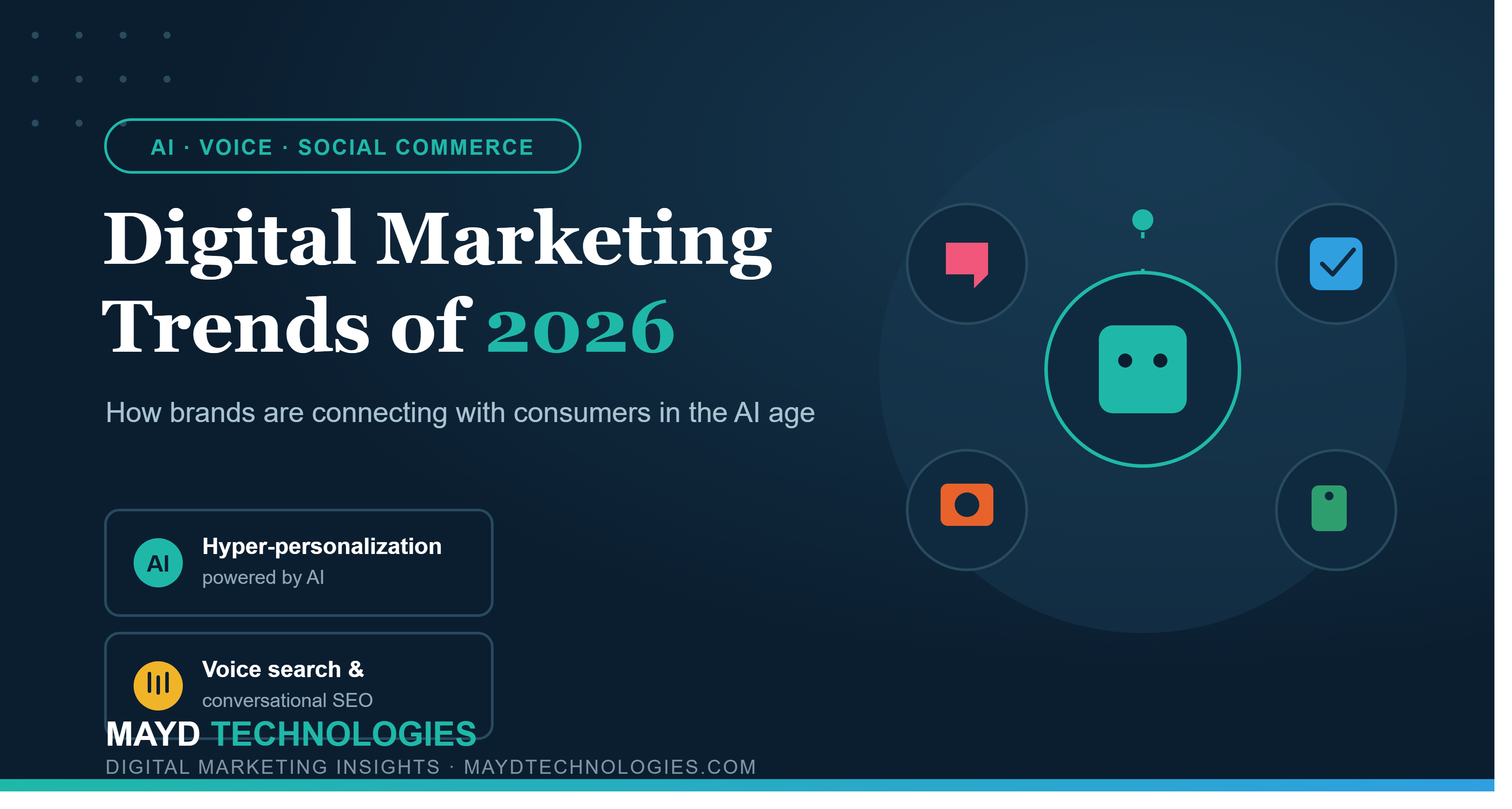 AI · VOICE · SOCIAL COMMERCE

Digital Marketing Trends of 2026

How brands are connecting with consumers in the AI age

AI
Hyper-personalization
powered by AI

Voice search &
conversational SEO

MAYD TECHNOLOGIES
DIGITAL MARKETING INSIGHTS · MAYDTECHNOLOGIES.COM